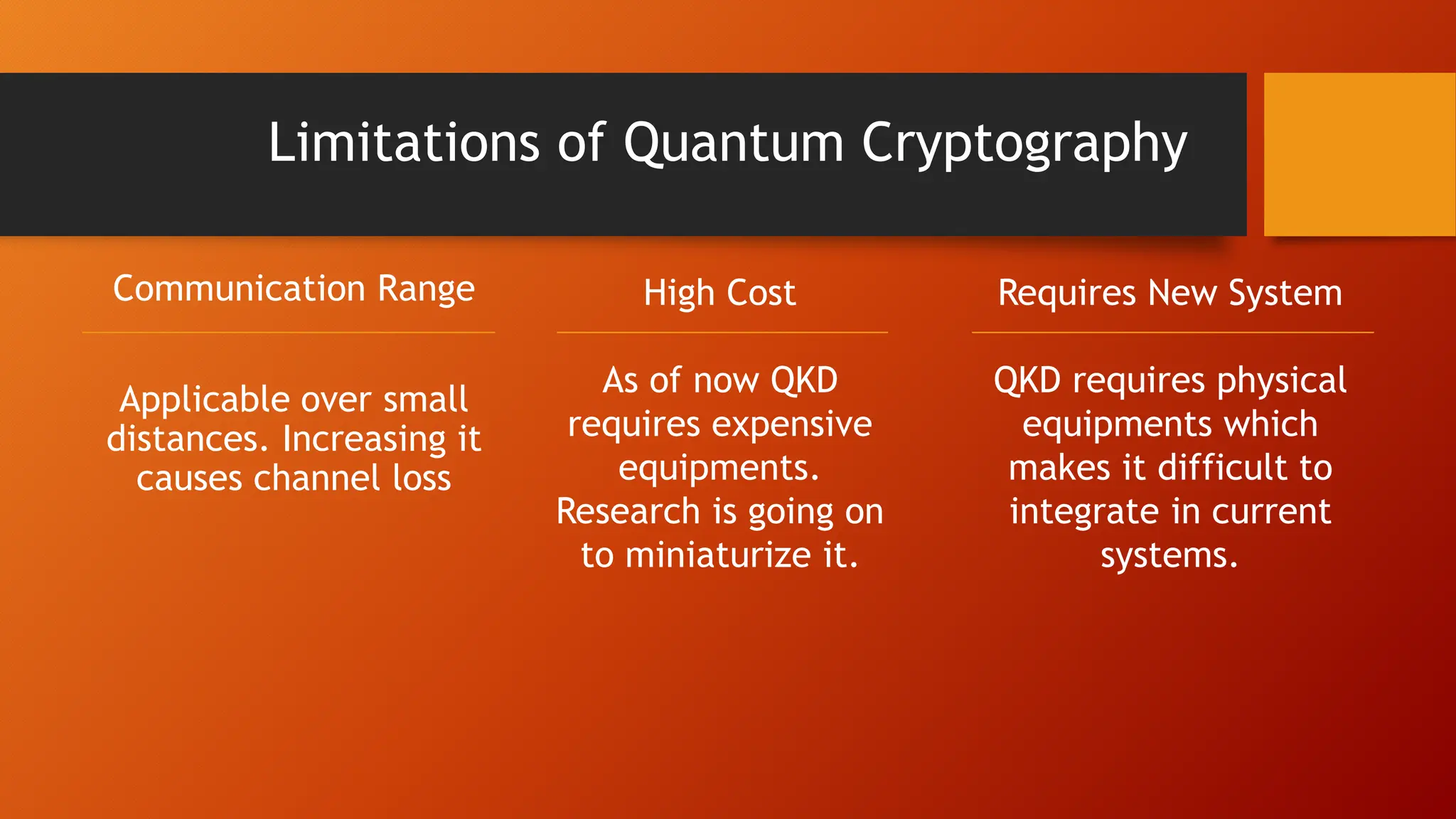 Limitations of Quantum Cryptography

Communication Range

Applicable over small distances. Increasing it causes channel loss

High Cost

As of now QKD requires expensive equipments. Research is going on to miniaturize it.

Requires New System

QKD requires physical equipments which makes it difficult to integrate in current systems.